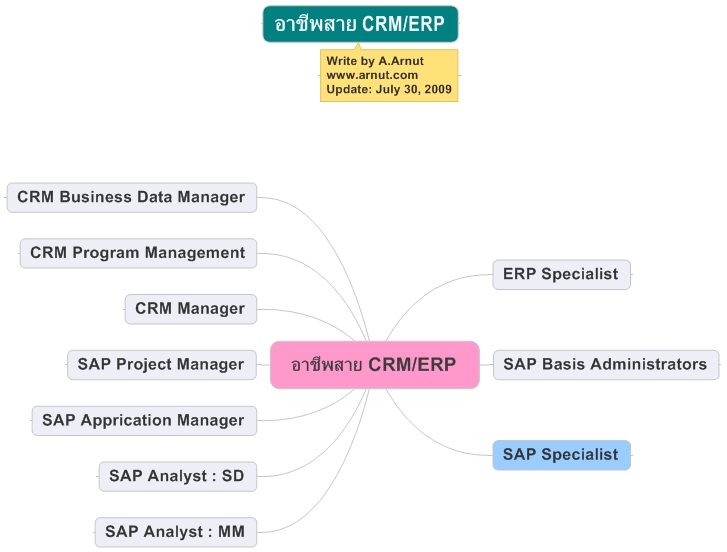 อาชีพสาย CRM/ERP

Write by A.Arnut
www.arnut.com
Update: July 30, 2009

CRM Business Data Manager

CRM Program Management

CRM Manager

SAP Project Manager

SAP Apprication Manager

SAP Analyst : SD

SAP Analyst : MM

อาชีพสาย CRM/ERP

ERP Specialist

SAP Basis Administrators

SAP Specialist